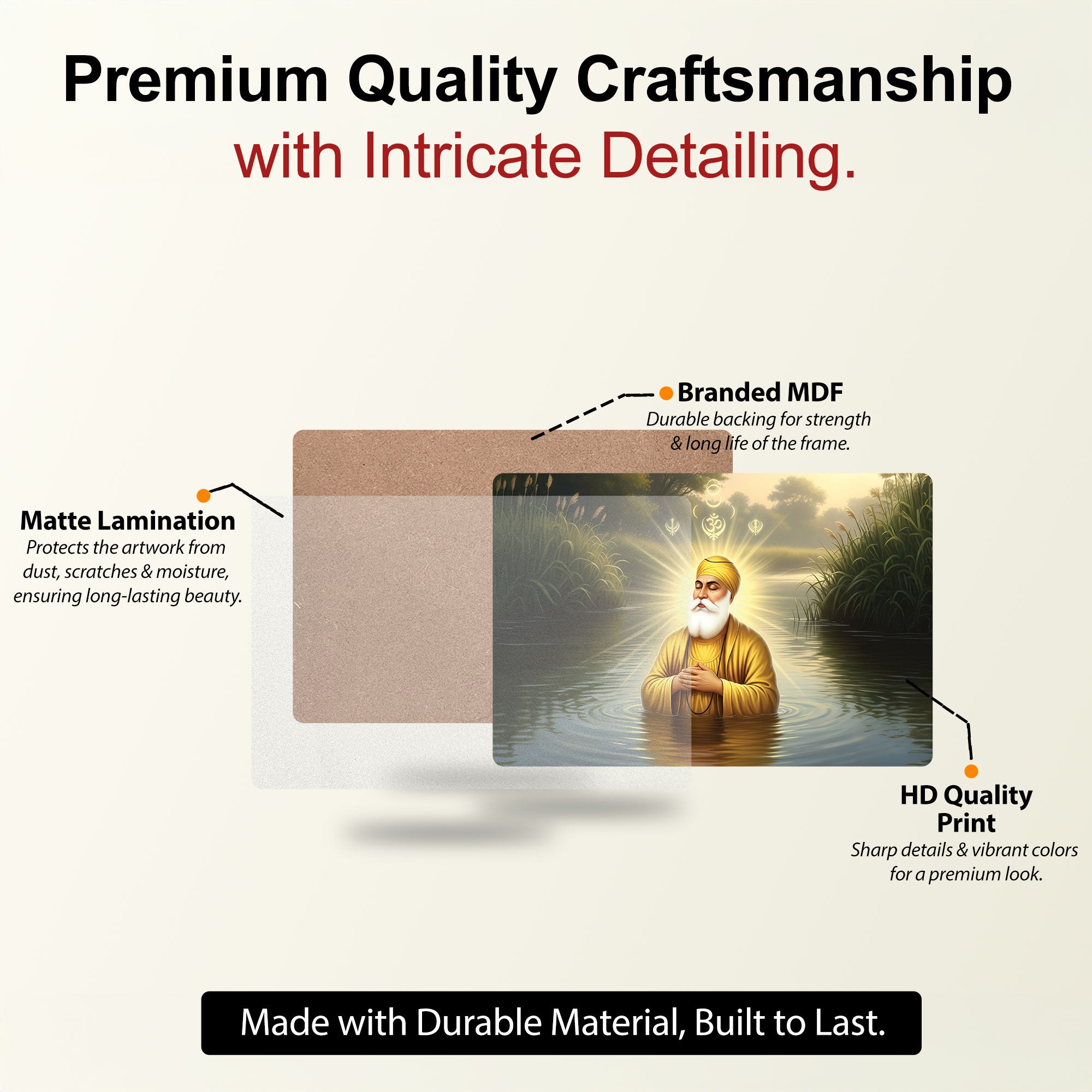 Premium Quality Craftsmanship
with Intricate Detailing.

Branded MDF
Durable backing for strength & long life of the frame.

Matte Lamination
Protects the artwork from dust, scratches & moisture, ensuring long-lasting beauty.

HD Quality Print
Sharp details & vibrant colors for a premium look.

Made with Durable Material, Built to Last.